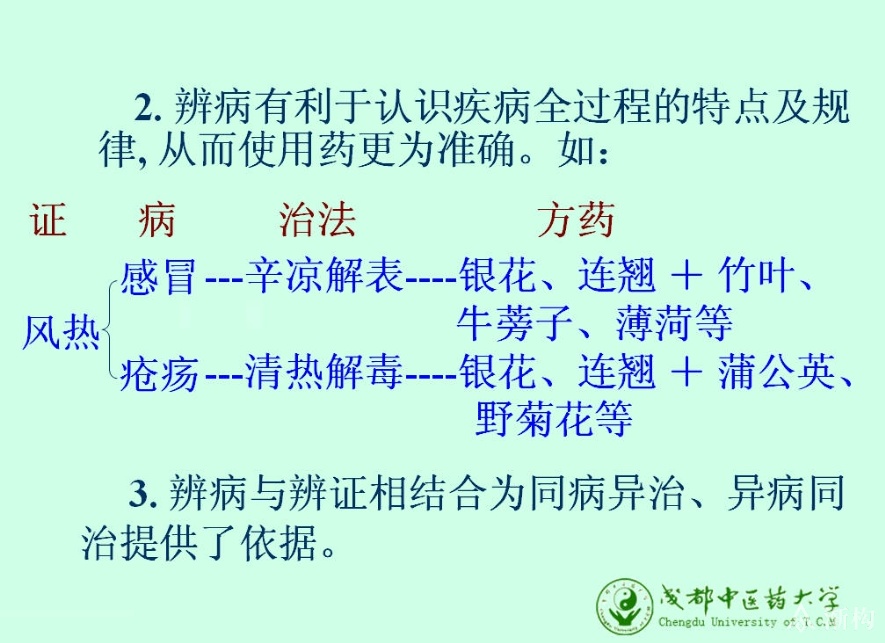 2. 辨病有利于认识疾病全过程的特点及规律, 从而使用药更为准确。如:

证　病　治法　方药

风热
感冒 ---辛凉解表----银花、连翘 + 竹叶、牛蒡子、薄荷等
疮疡 ---清热解毒----银花、连翘 + 蒲公英、野菊花等

3. 辨病与辨证相结合为同病异治、异病同治提供了依据。

成都中医药大学
Chengdu University of T.C.M